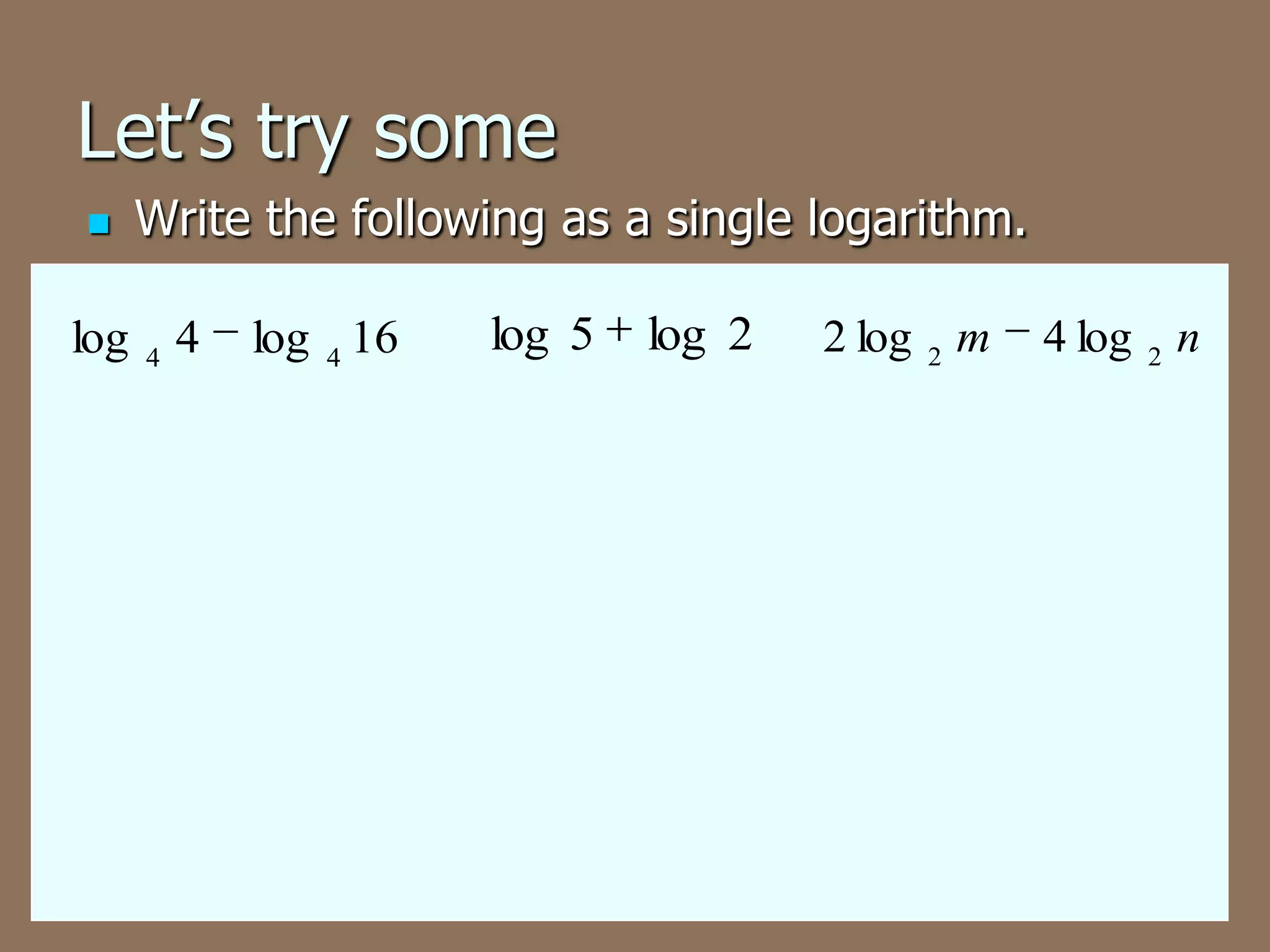 Let’s try some

Write the following as a single logarithm.

$\log_4 4 - \log_4 16$  $\log 5 + \log 2$  $2\log_2 m - 4\log_2 n$